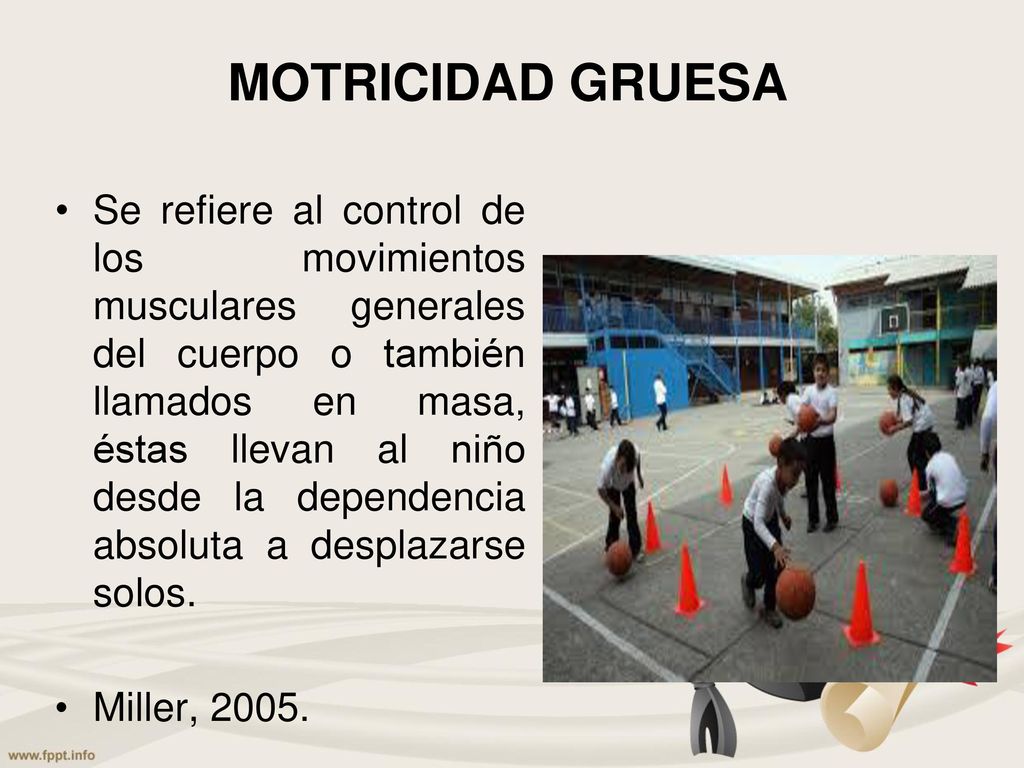 MOTRICIDAD GRUESA

• Se refiere al control de los movimientos musculares generales del cuerpo o también llamados en masa, éstas llevan al niño desde la dependencia absoluta a desplazarse solos.

• Miller, 2005.

www.fppt.info